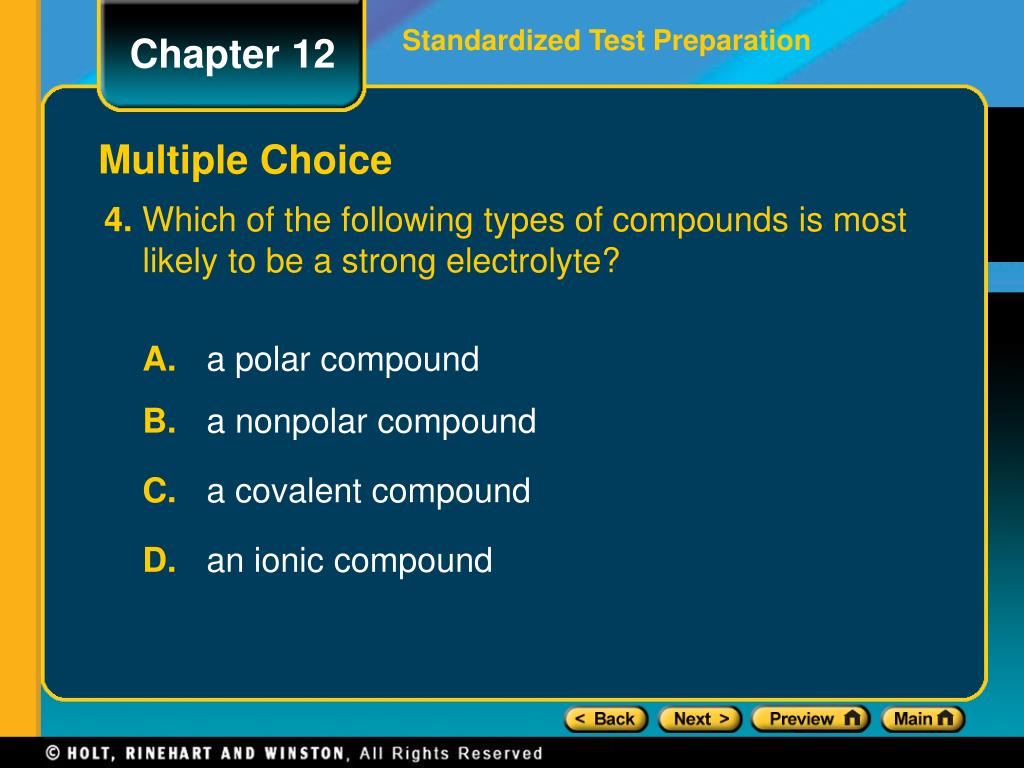 Chapter 12

Standardized Test Preparation

Multiple Choice

4. Which of the following types of compounds is most likely to be a strong electrolyte?

A. a polar compound

B. a nonpolar compound

C. a covalent compound

D. an ionic compound

< Back Next > Preview Main

© HOLT, RINEHART AND WINSTON, All Rights Reserved